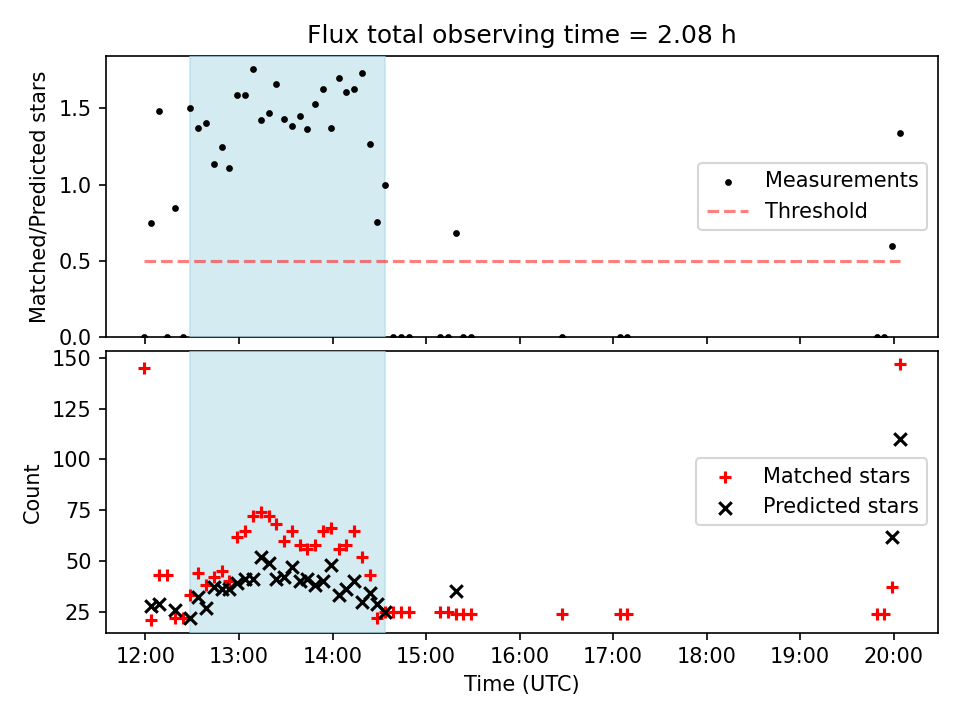 Flux total observing time = 2.08 h

Matched/Predicted stars

1.5
1.0
0.5
0.0

Measurements
Threshold

Count

150
125
100
75
50
25

Matched stars
Predicted stars

12:00
13:00
14:00
15:00
16:00
17:00
18:00
19:00
20:00

Time (UTC)